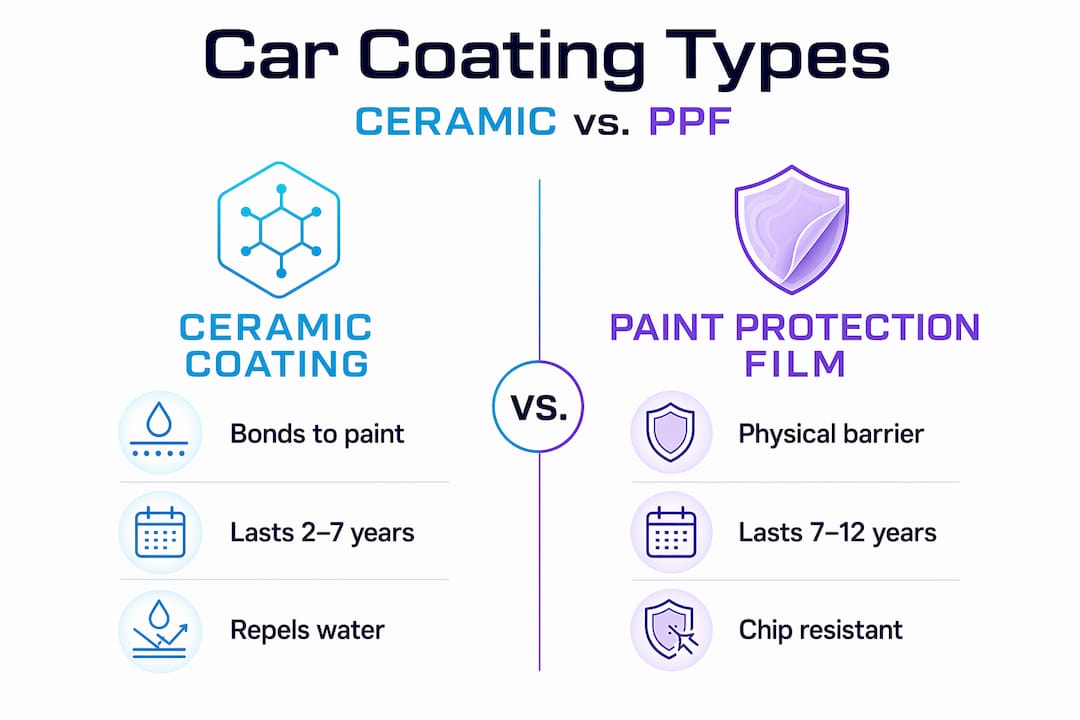 Car Coating Types

CERAMIC vs. PPF

CERAMIC COATING

Bonds to paint

Lasts 2–7 years

Repels water

VS.

PAINT PROTECTION FILM

Physical barrier

Lasts 7–12 years

Chip resistant